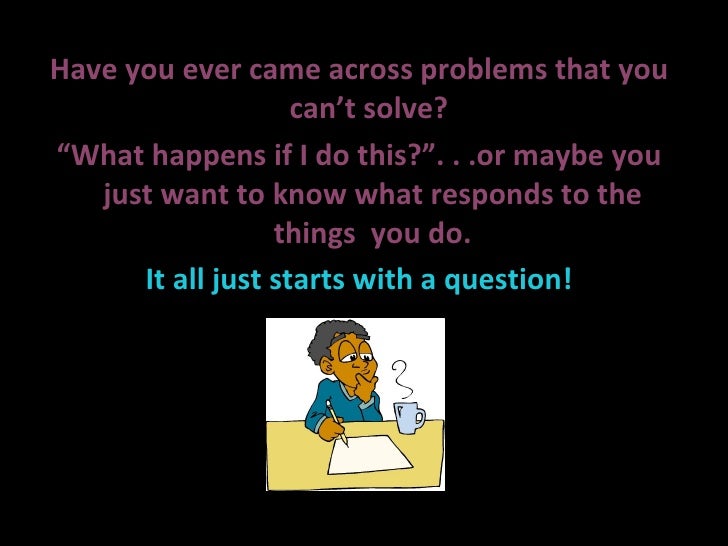 Have you ever came across problems that you can't solve?

"What happens if I do this?". . .or maybe you just want to know what responds to the things you do.

It all just starts with a question!